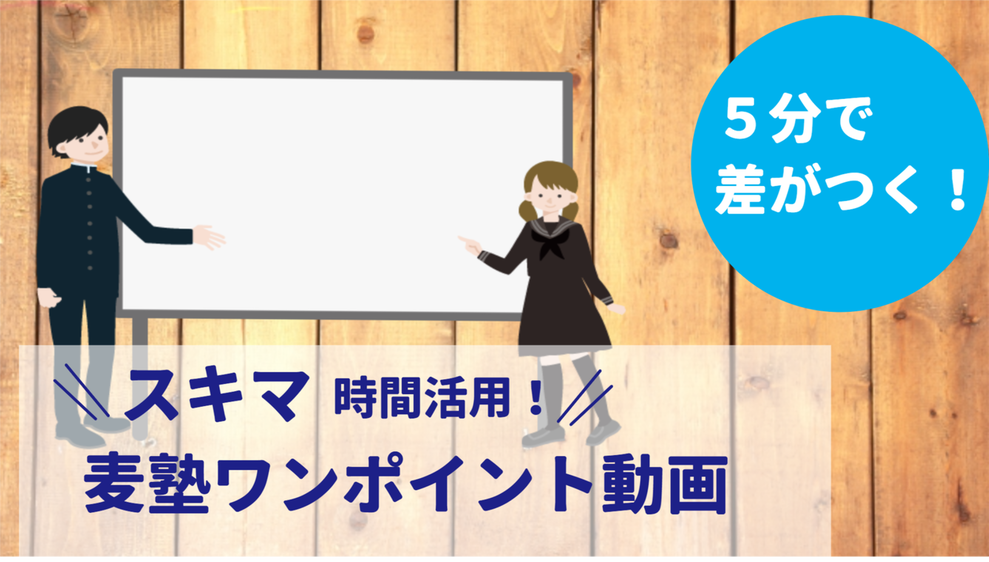 ５分で
差がつく！

スキマ 時間活用！
麦塾ワンポイント動画